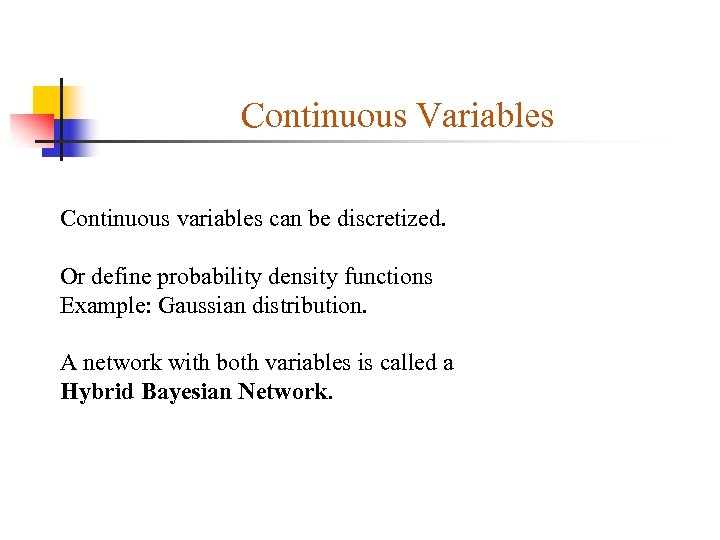 Continuous Variables

Continuous variables can be discretized.

Or define probability density functions
Example: Gaussian distribution.

A network with both variables is called a
Hybrid Bayesian Network.